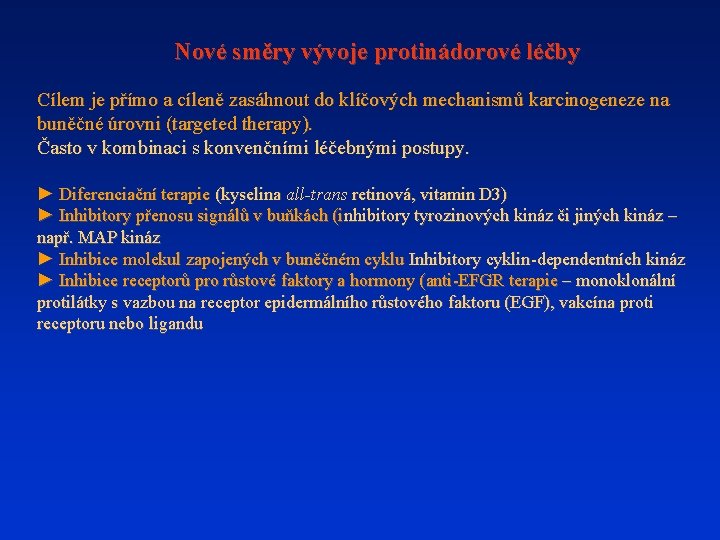 Nové směry vývoje protinádorové léčby

Cílem je přímo a cíleně zasáhnout do klíčových mechanismů karcinogeneze na buněčné úrovni (targeted therapy).
Často v kombinaci s konvenčními léčebnými postupy.

► Diferenciační terapie (kyselina all-trans retinová, vitamin D3)
► Inhibitory přenosu signálů v buňkách (inhibitory tyrozinových kináz či jiných kináz – např. MAP kináz
► Inhibice molekul zapojených v buněčném cyklu Inhibitory cyklin-dependentních kináz
► Inhibice receptorů pro růstové faktory a hormony (anti-EFGR terapie – monoklonální protilátky s vazbou na receptor epidermálního růstového faktoru (EGF), vakcína proti receptoru nebo ligandu